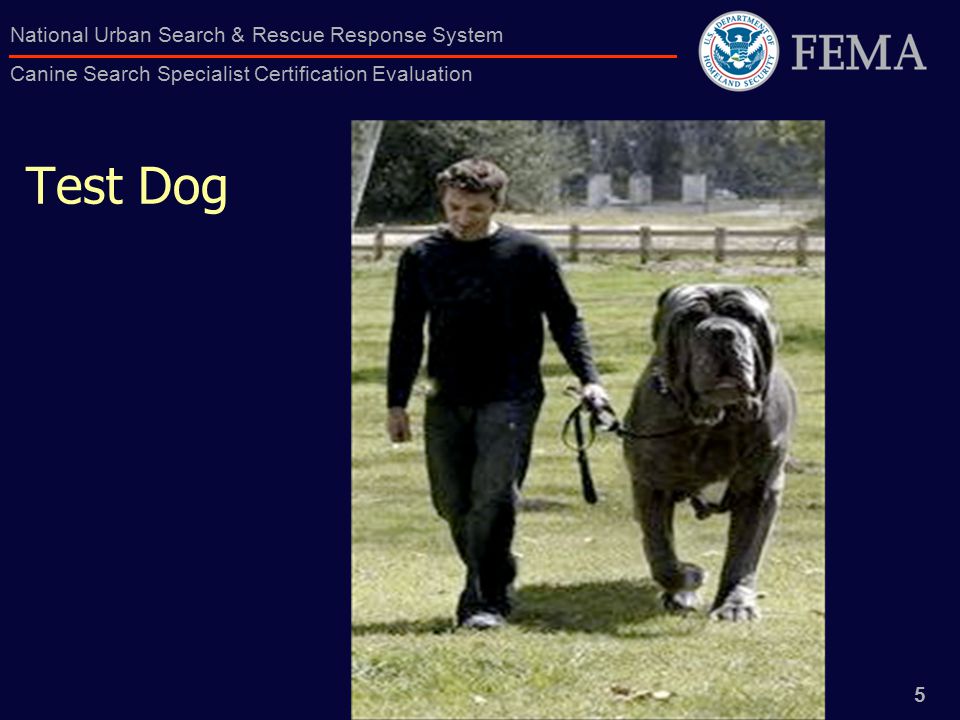 National Urban Search & Rescue Response System

Canine Search Specialist Certification Evaluation

U.S. DEPARTMENT OF HOMELAND SECURITY

FEMA

Test Dog

5